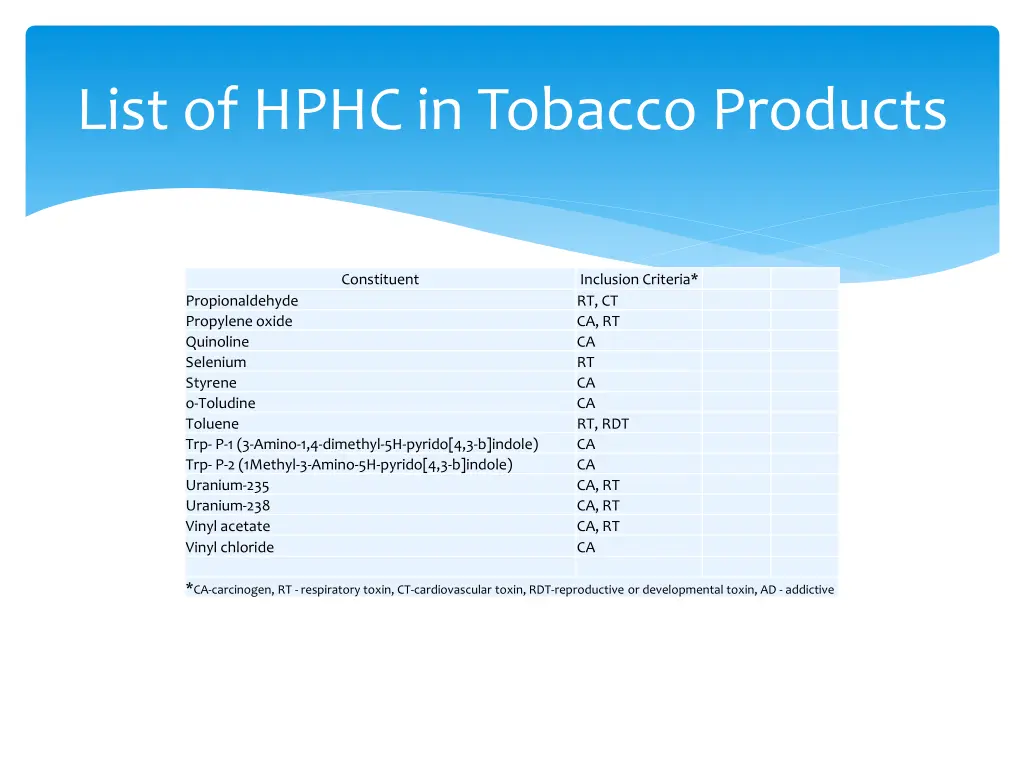 List of HPHC in Tobacco Products

| Constituent | Inclusion Criteria* |
|---|---|
| Propionaldehyde | RT, CT |
| Propylene oxide | CA, RT |
| Quinoline | CA |
| Selenium | RT |
| Styrene | CA |
| o-Toludine | CA |
| Toluene | RT, RDT |
| Trp- P-1 (3-Amino-1,4-dimethyl-5H-pyrido[4,3-b]indole) | CA |
| Trp- P-2 (1Methyl-3-Amino-5H-pyrido[4,3-b]indole) | CA |
| Uranium-235 | CA, RT |
| Uranium-238 | CA, RT |
| Vinyl acetate | CA, RT |
| Vinyl chloride | CA |

*CA-carcinogen, RT - respiratory toxin, CT-cardiovascular toxin, RDT-reproductive or developmental toxin, AD - addictive